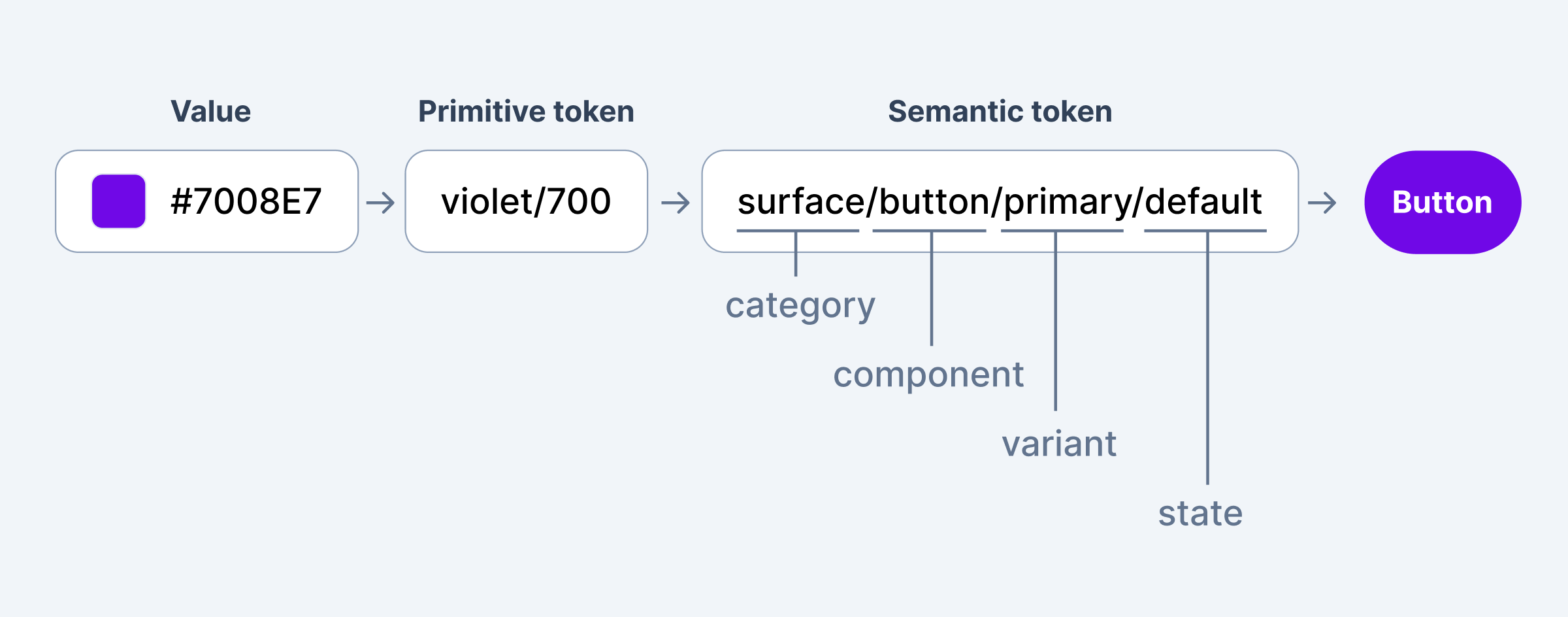 Value
#7008E7
→
Primitive token
violet/700
→
Semantic token
surface/button/primary/default
→
Button

category
component
variant
state